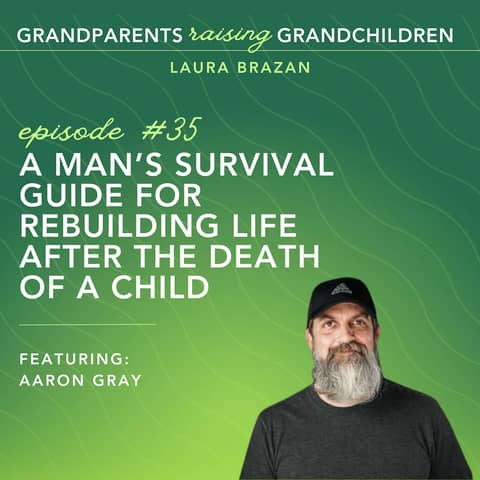 GRANDPARENTS raising GRANDCHILDREN

LAURA BRAZAN

episode #35

A MAN'S SURVIVAL GUIDE FOR REBUILDING LIFE AFTER THE DEATH OF A CHILD

FEATURING:
AARON GRAY